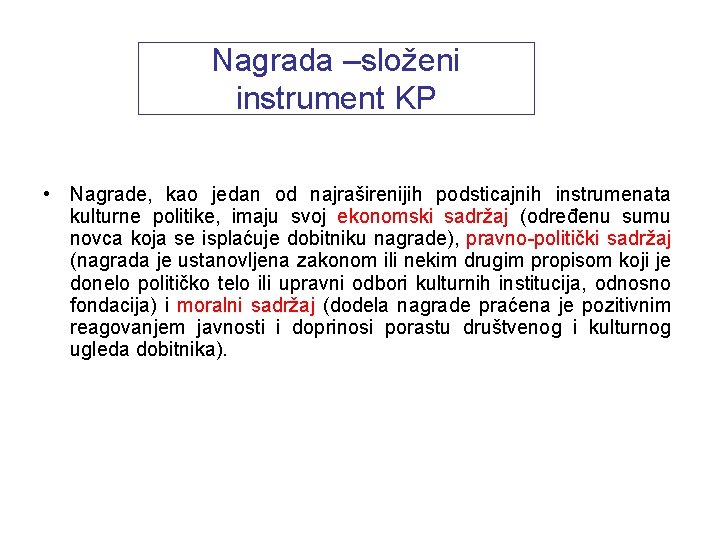 Nagrada –složeni instrument KP

• Nagrade, kao jedan od najraširenijih podsticajnih instrumenata kulturne politike, imaju svoj ekonomski sadržaj (određenu sumu novca koja se isplaćuje dobitniku nagrade), pravno-politički sadržaj (nagrada je ustanovljena zakonom ili nekim drugim propisom koji je donelo političko telo ili upravni odbori kulturnih institucija, odnosno fondacija) i moralni sadržaj (dodela nagrade praćena je pozitivnim reagovanjem javnosti i doprinosi porastu društvenog i kulturnog ugleda dobitnika).